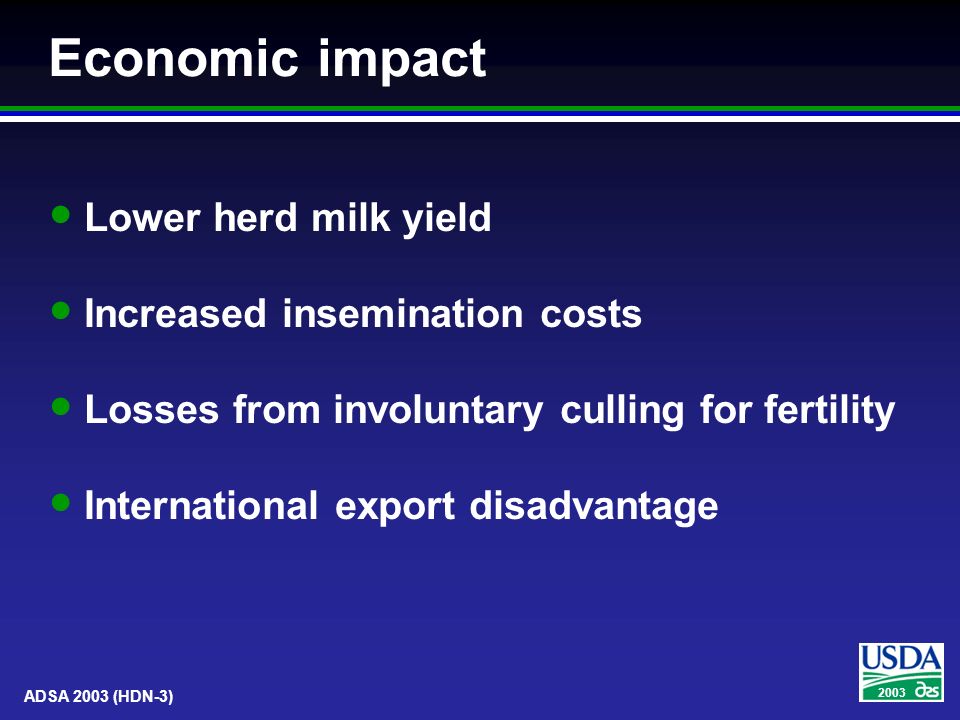 Economic impact

- Lower herd milk yield
- Increased insemination costs
- Losses from involuntary culling for fertility
- International export disadvantage

ADSA 2003 (HDN-3)

USDA
2003